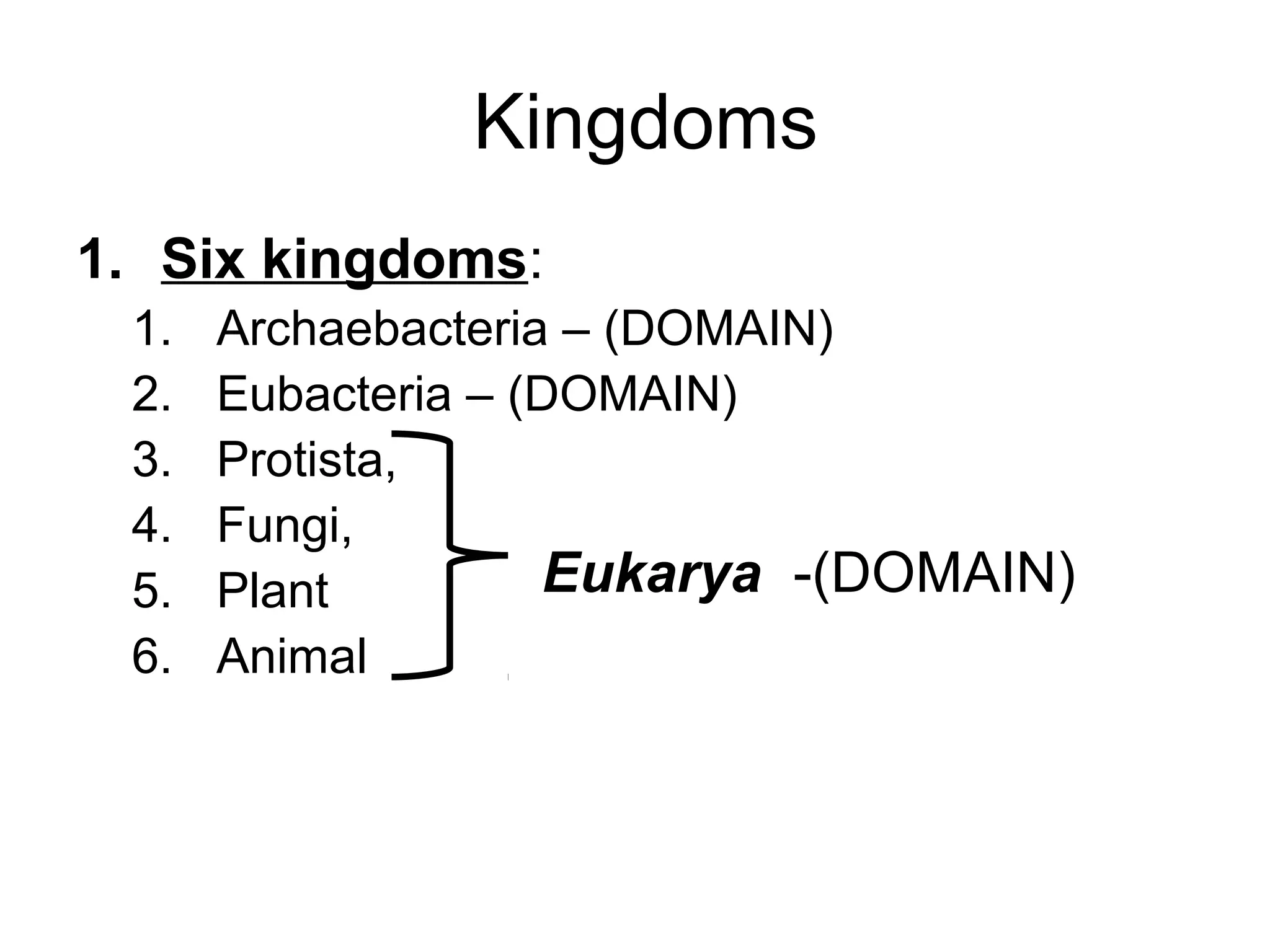 Kingdoms

1. Six kingdoms:
1. Archaebacteria – (DOMAIN)
2. Eubacteria – (DOMAIN)
3. Protista,
4. Fungi,
5. Plant
6. Animal

Eukarya -(DOMAIN)